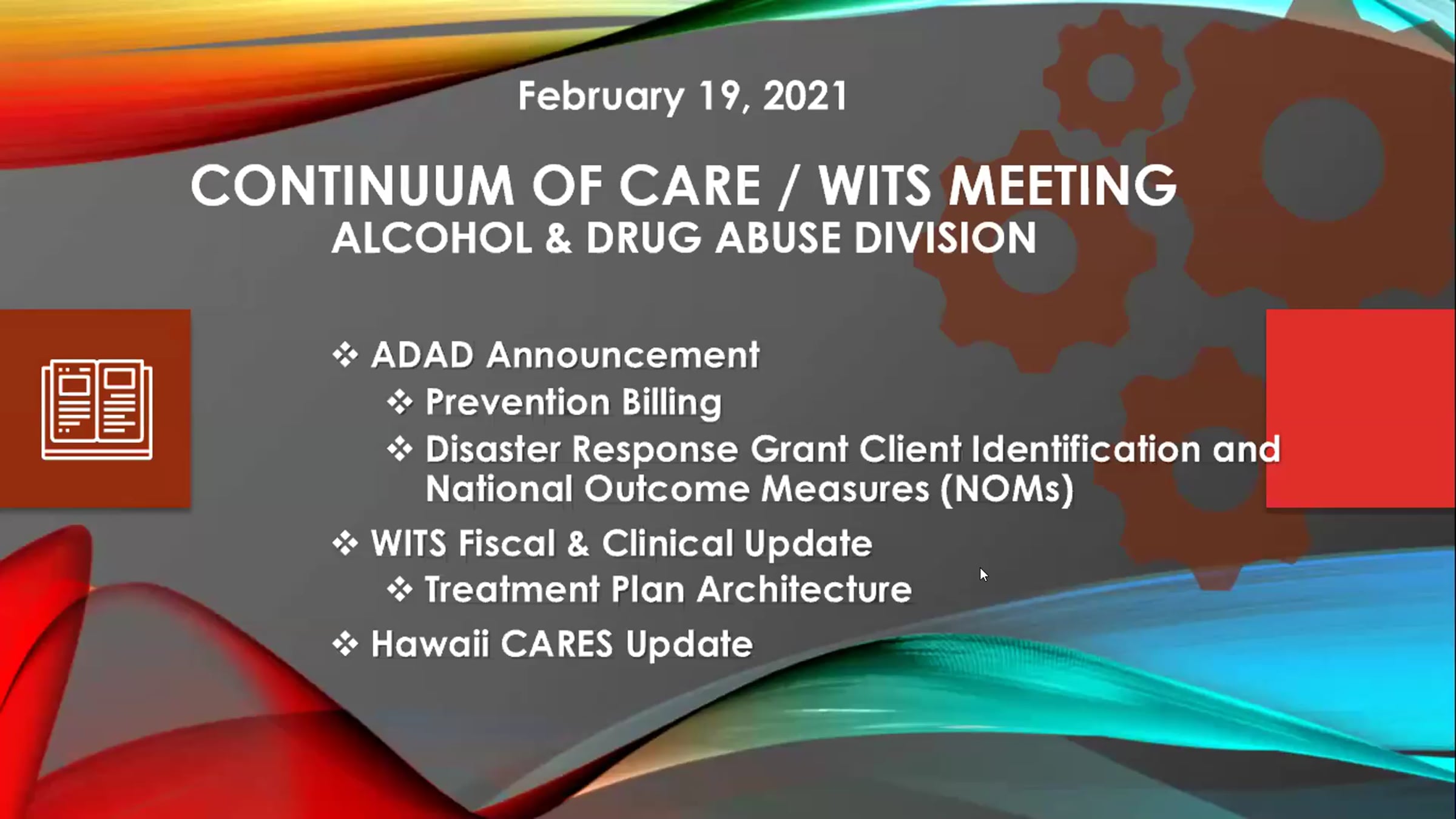 February 19, 2021

CONTINUUM OF CARE / WITS MEETING
ALCOHOL & DRUG ABUSE DIVISION

❖ ADAD Announcement
❖ Prevention Billing
❖ Disaster Response Grant Client Identification and National Outcome Measures (NOMs)
❖ WITS Fiscal & Clinical Update
❖ Treatment Plan Architecture
❖ Hawaii CARES Update